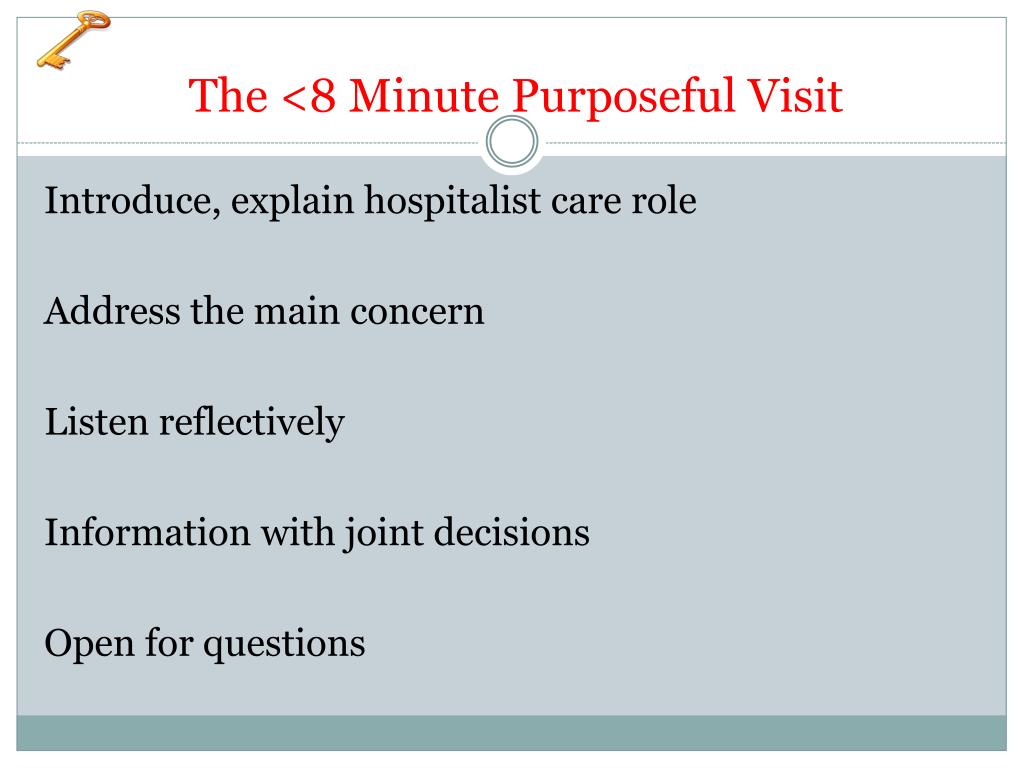 The <8 Minute Purposeful Visit

Introduce, explain hospitalist care role

Address the main concern

Listen reflectively

Information with joint decisions

Open for questions